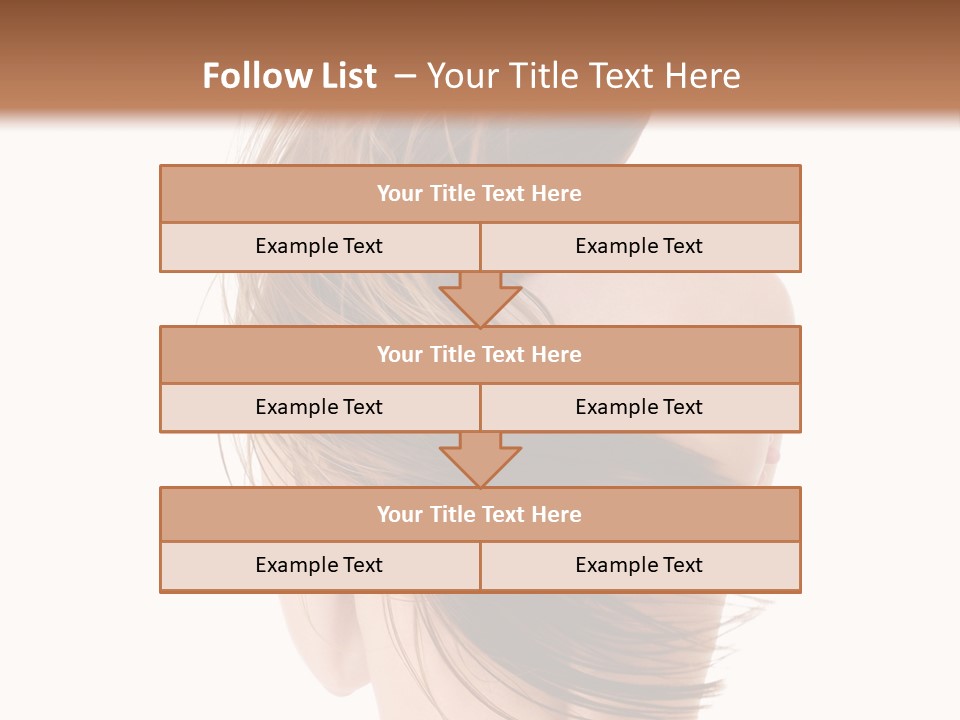 Follow List – Your Title Text Here

Your Title Text Here

Example Text

Example Text

Your Title Text Here

Example Text

Example Text

Your Title Text Here

Example Text

Example Text